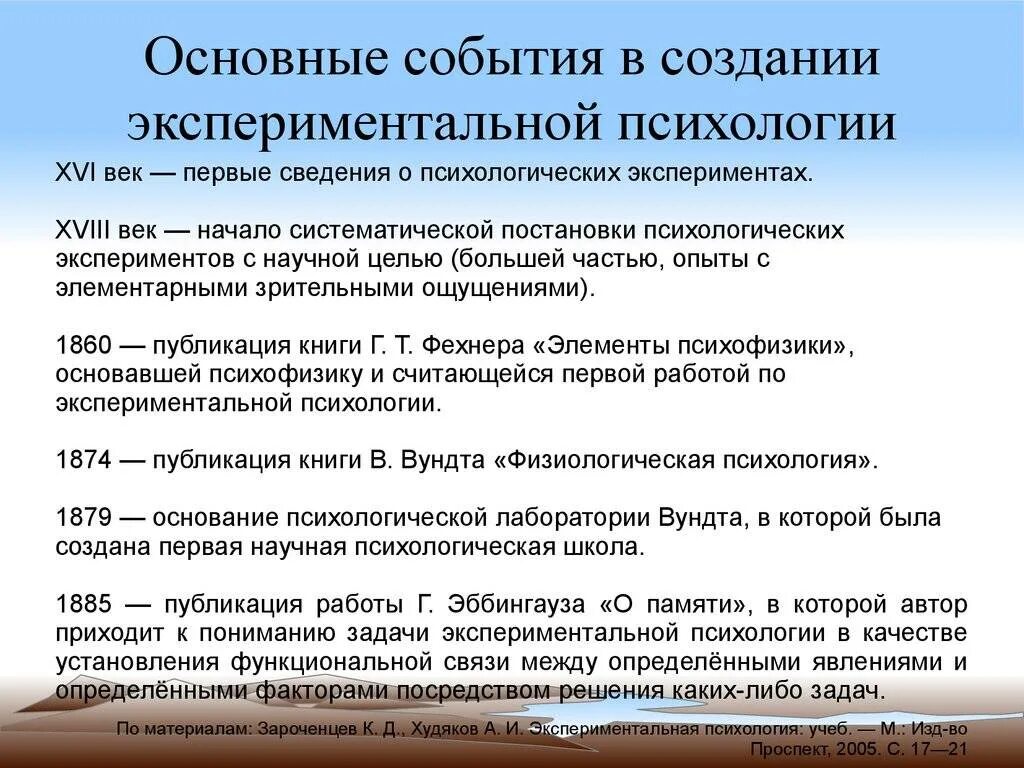 Основные события в создании экспериментальной психологии

XVI век — первые сведения о психологических экспериментах.

XVIII век — начало систематической постановки психологических экспериментов с научной целью (большей частью, опыты с элементарными зрительными ощущениями).

1860 — публикация книги Г. Т. Фехнера «Элементы психофизики», основавшей психофизику и считающейся первой работой по экспериментальной психологии.

1874 — публикация книги В. Вундта «Физиологическая психология».

1879 — основание психологической лаборатории Вундта, в которой была создана первая научная психологическая школа.

1885 — публикация работы Г. Эббингауза «О памяти», в которой автор приходит к пониманию задачи экспериментальной психологии в качестве установления функциональной связи между определёнными явлениями и определёнными факторами посредством решения каких-либо задач.

По материалам: Зароченцев К. Д., Худяков А. И. Экспериментальная психология: учеб. — М.: Изд-во Проспект, 2005. С. 17—21